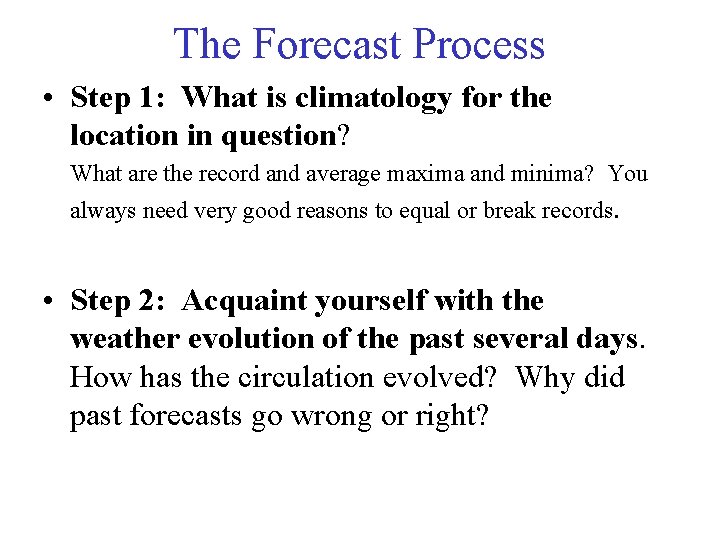 The Forecast Process

• Step 1: What is climatology for the location in question?
What are the record and average maxima and minima? You always need very good reasons to equal or break records.

• Step 2: Acquaint yourself with the weather evolution of the past several days. How has the circulation evolved? Why did past forecasts go wrong or right?